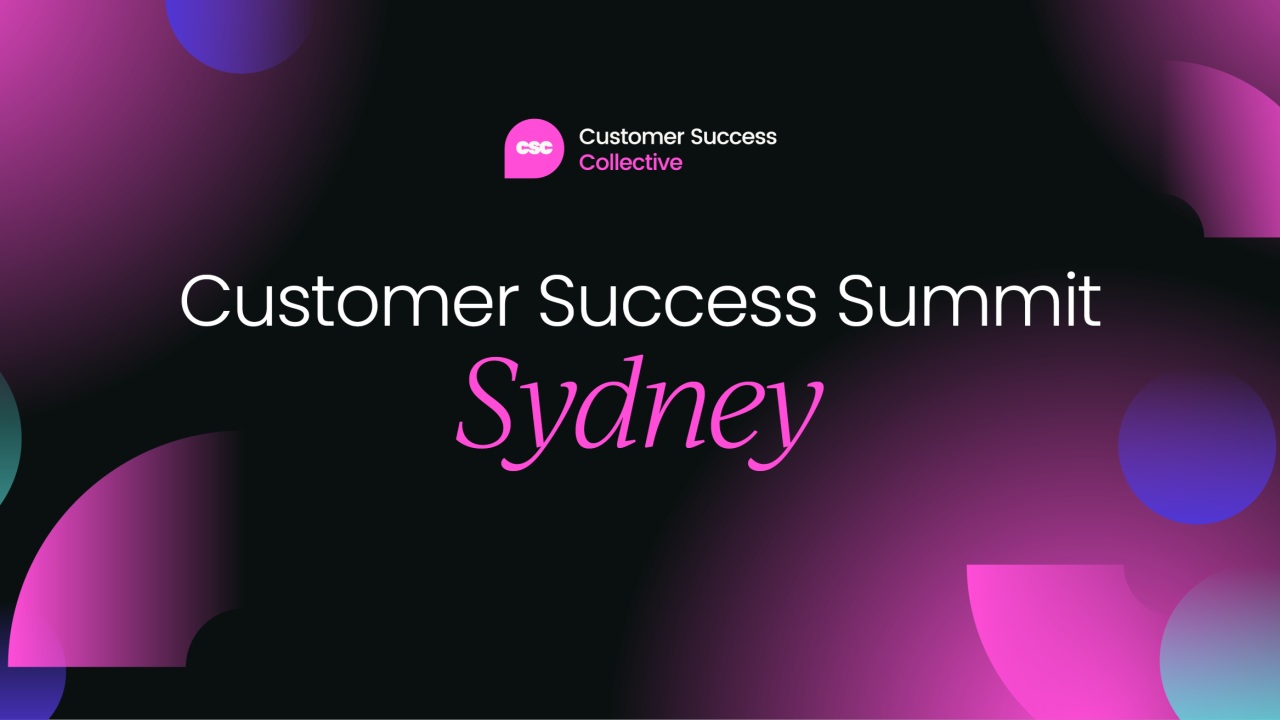 csc
Customer Success
Collective

Customer Success Summit
Sydney